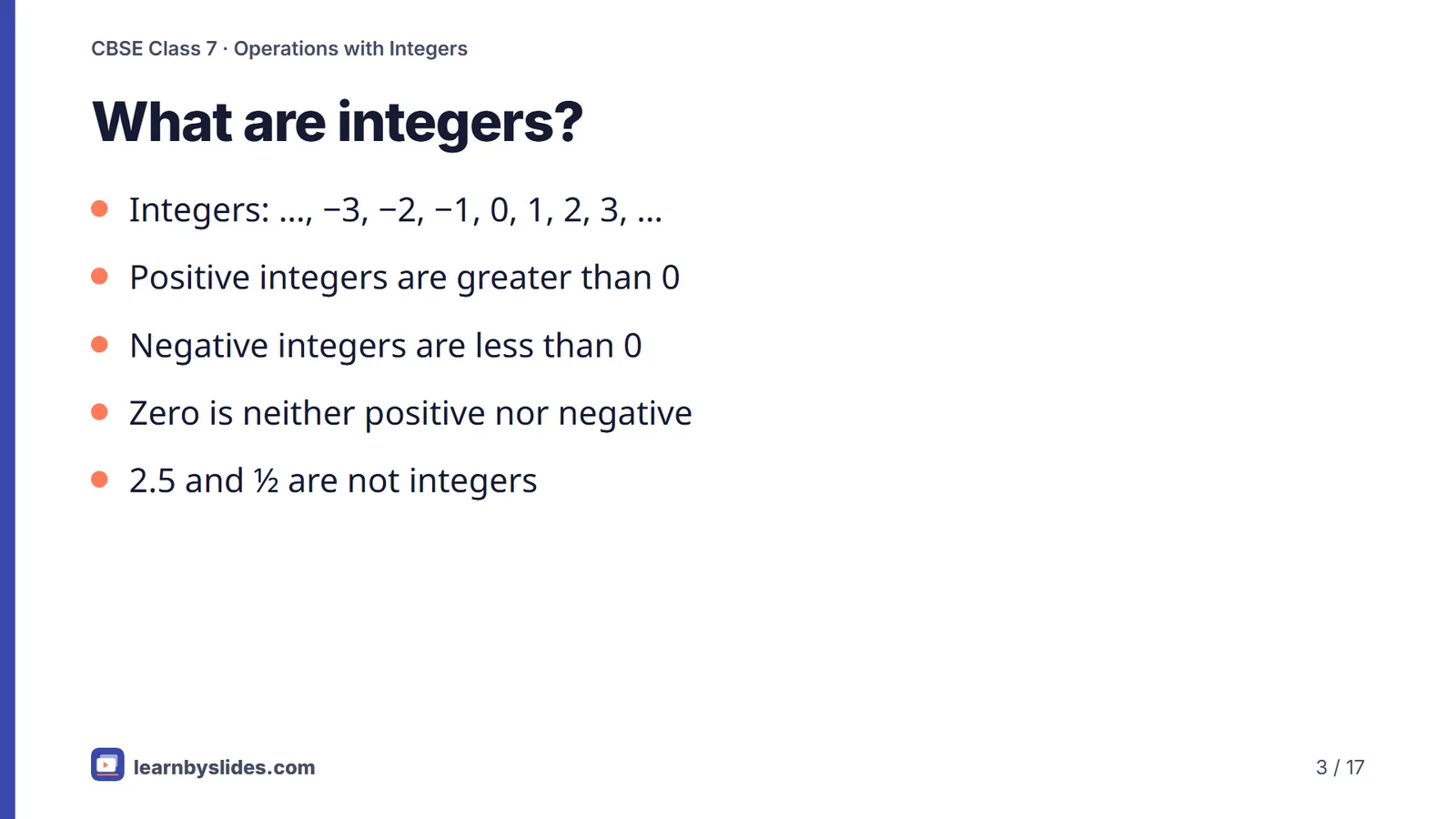 CBSE Class 7 · Operations with Integers

What are integers?

- Integers: ..., −3, −2, −1, 0, 1, 2, 3, ...
- Positive integers are greater than 0
- Negative integers are less than 0
- Zero is neither positive nor negative
- 2.5 and ½ are not integers

learnbyslides.com

3 / 17